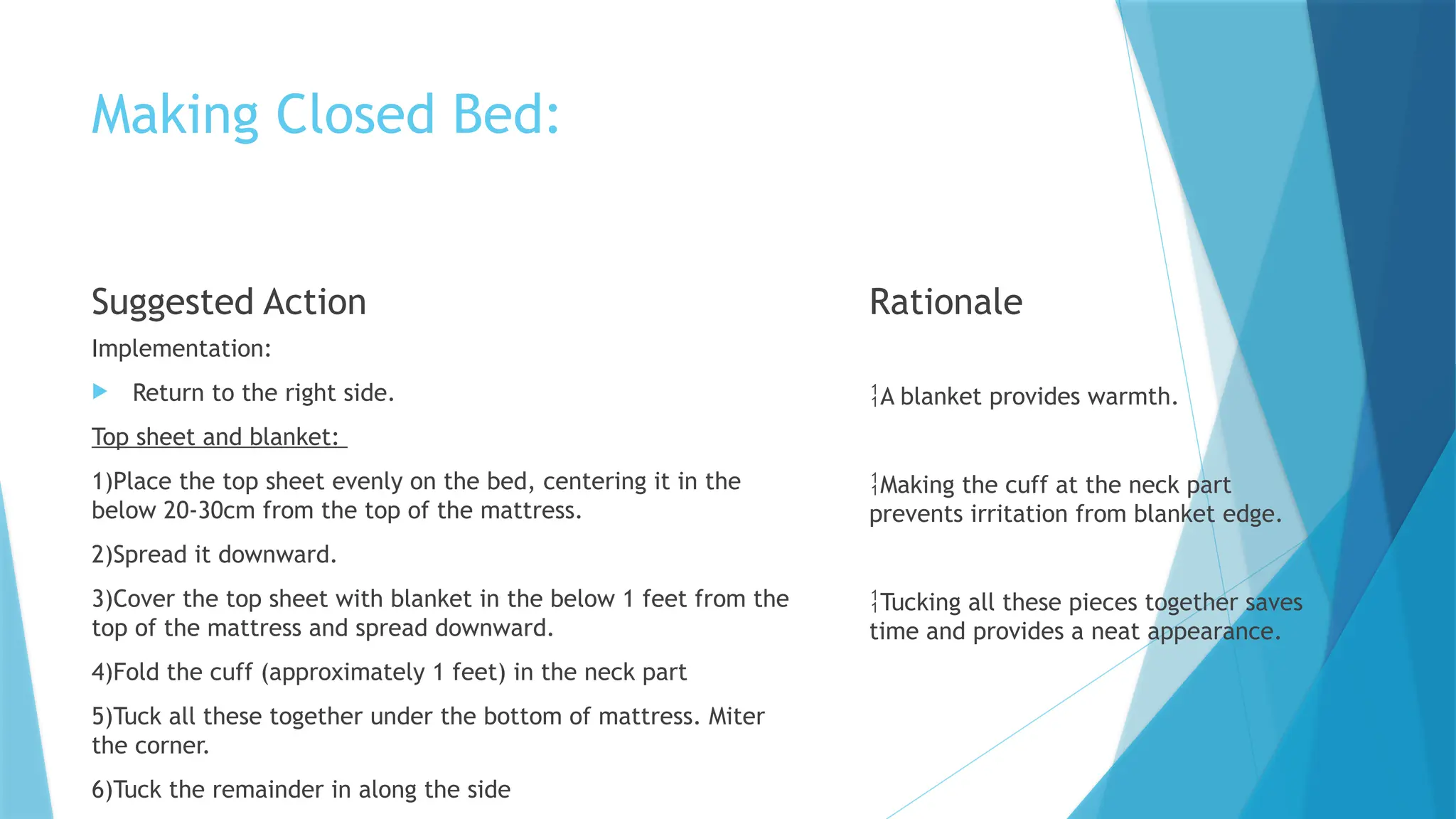 Making Closed Bed:

Suggested Action

Implementation:

Return to the right side.

Top sheet and blanket:

1)Place the top sheet evenly on the bed, centering it in the below 20-30cm from the top of the mattress.

2)Spread it downward.

3)Cover the top sheet with blanket in the below 1 feet from the top of the mattress and spread downward.

4)Fold the cuff (approximately 1 feet) in the neck part

5)Tuck all these together under the bottom of mattress. Miter the corner.

6)Tuck the remainder in along the side

Rationale

A blanket provides warmth.

Making the cuff at the neck part prevents irritation from blanket edge.

Tucking all these pieces together saves time and provides a neat appearance.